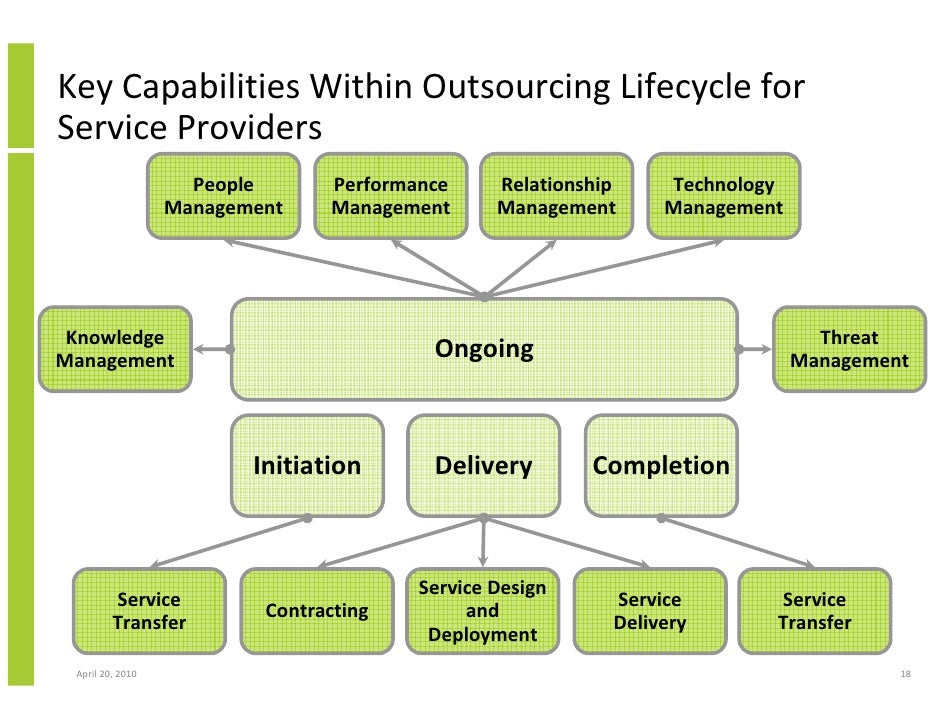 Key Capabilities Within Outsourcing Lifecycle for Service Providers

People Management

Performance Management

Relationship Management

Technology Management

Knowledge Management

Ongoing

Threat Management

Initiation

Delivery

Completion

Service Transfer

Contracting

Service Design and Deployment

Service Delivery

Service Transfer

April 20, 2010

18